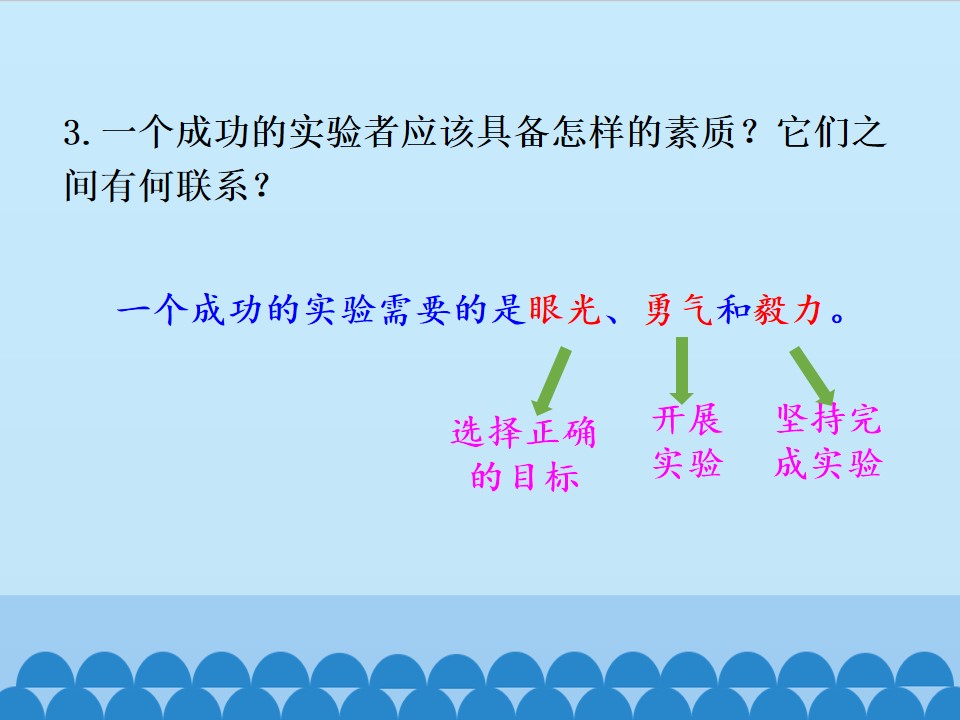 3. 一个成功的实验者应该具备怎样的素质？它们之间有何联系？

一个成功的实验需要的是眼光、勇气和毅力。

选择正确的目标

开展实验

坚持完成实验